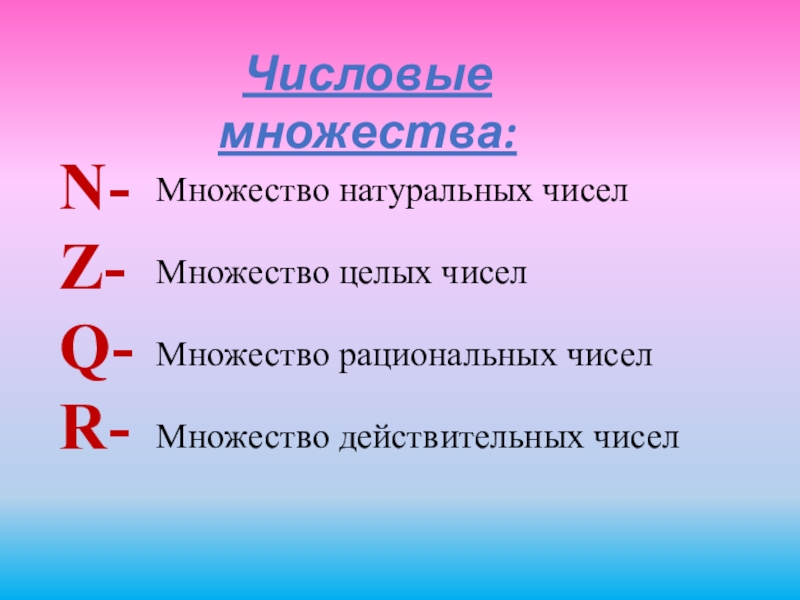 Числовые множества:

N- Множество натуральных чисел

Z- Множество целых чисел

Q- Множество рациональных чисел

R- Множество действительных чисел